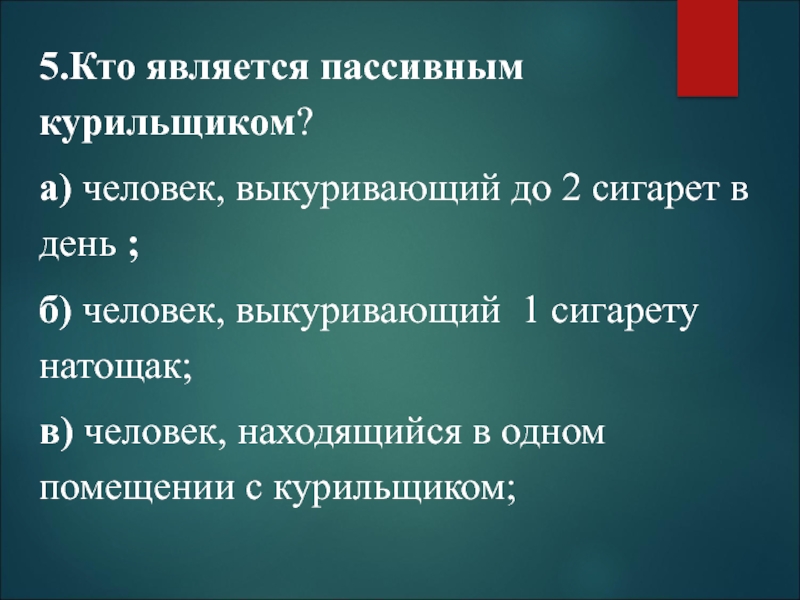 5.Кто является пассивным курильщиком?

а) человек, выкуривающий до 2 сигарет в день ;

б) человек, выкуривающий 1 сигарету натощак;

в) человек, находящийся в одном помещении с курильщиком;